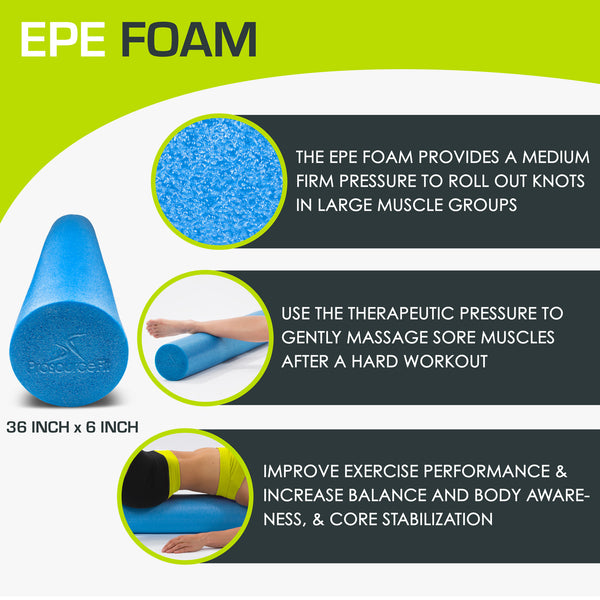 EPE FOAM

THE EPE FOAM PROVIDES A MEDIUM FIRM PRESSURE TO ROLL OUT KNOTS IN LARGE MUSCLE GROUPS

ProsourceFit

36 INCH x 6 INCH

USE THE THERAPEUTIC PRESSURE TO GENTLY MASSAGE SORE MUSCLES AFTER A HARD WORKOUT

IMPROVE EXERCISE PERFORMANCE & INCREASE BALANCE AND BODY AWARENESS, & CORE STABILIZATION